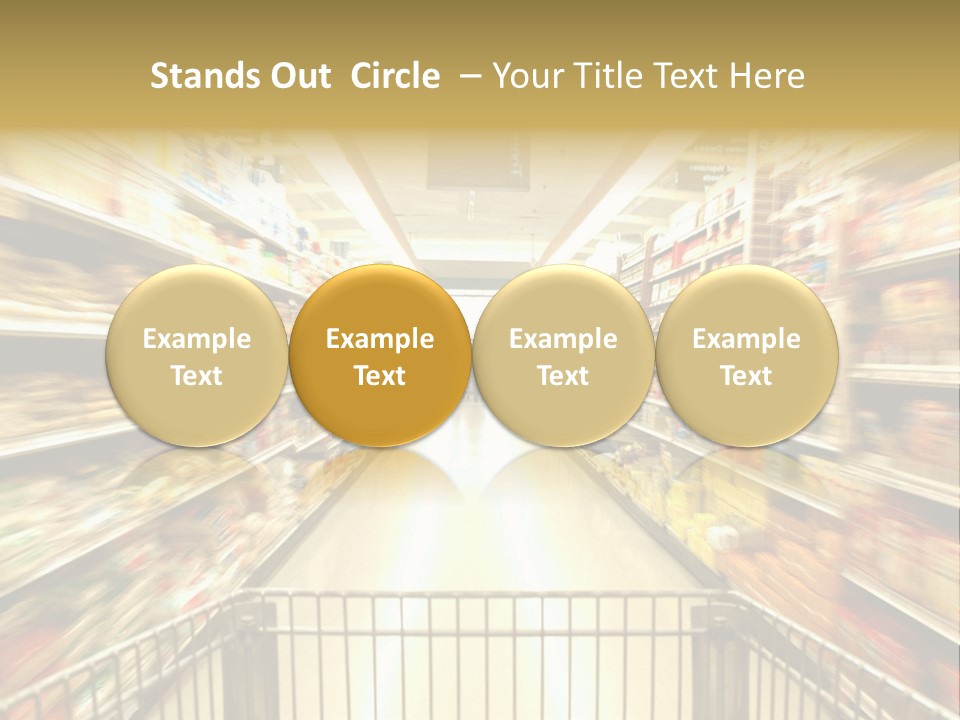 Stands Out Circle – Your Title Text Here

Example Text

Example Text

Example Text

Example Text